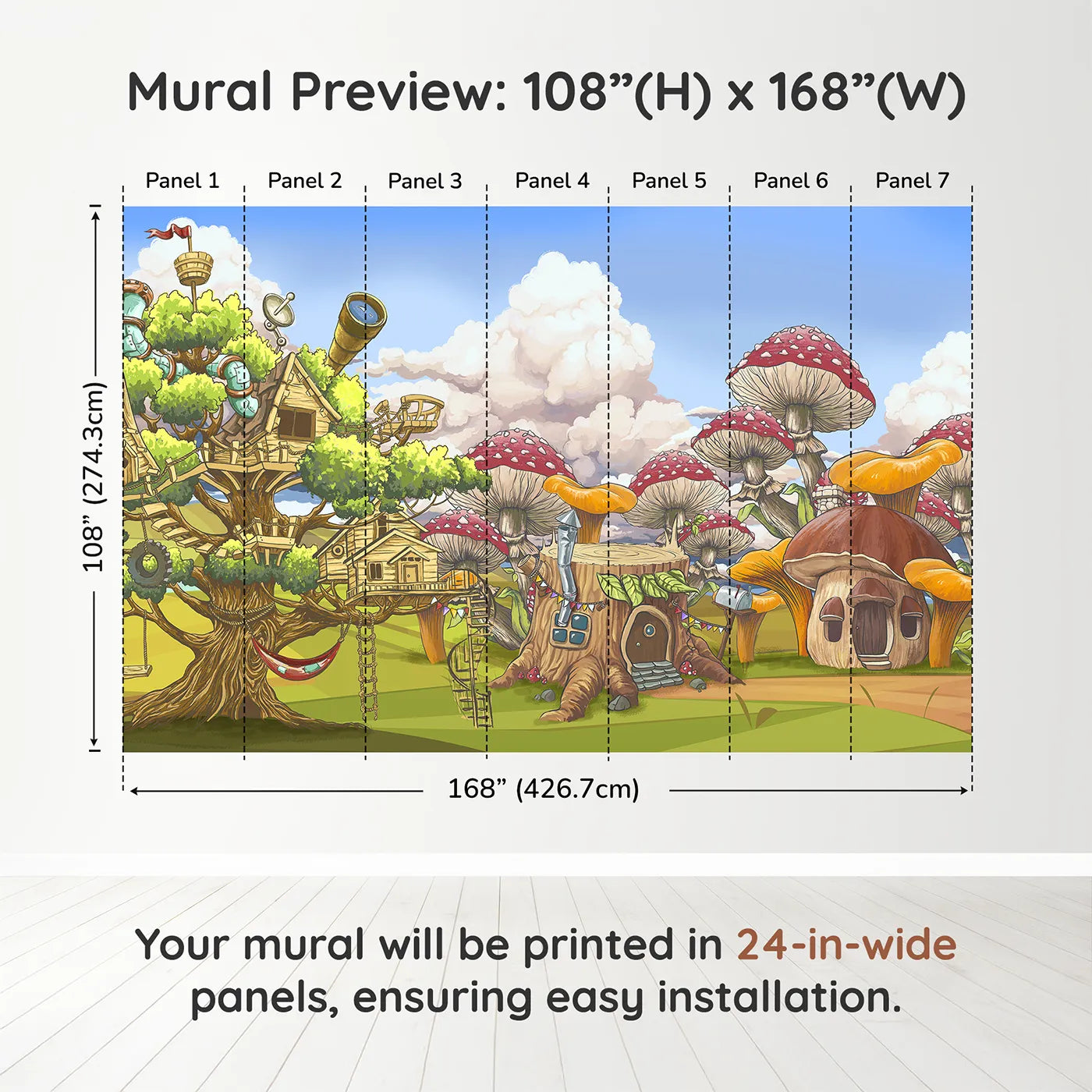 Mural Preview: 108”(H) x 168”(W)

Panel 1 Panel 2 Panel 3 Panel 4 Panel 5 Panel 6 Panel 7

108” (274.3cm)

168” (426.7cm)

Your mural will be printed in 24-in-wide panels, ensuring easy installation.